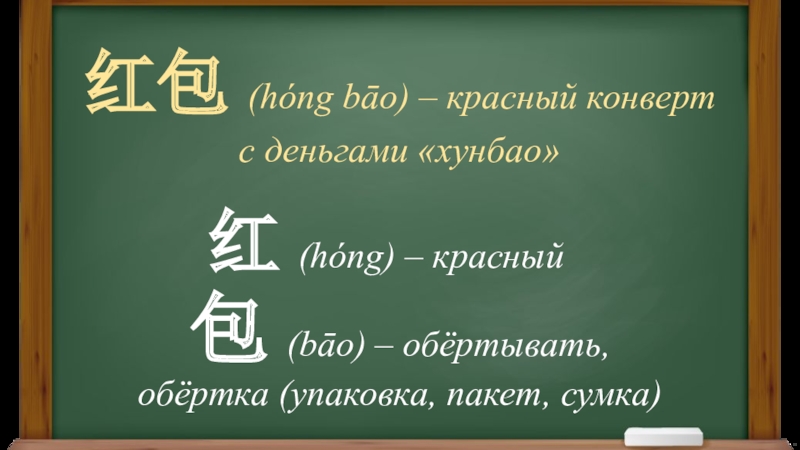 红包 (hóng bāo) – красный конверт с деньгами «хунбао»

红 (hóng) – красный

包 (bāo) – обёртывать, обёртка (упаковка, пакет, сумка)